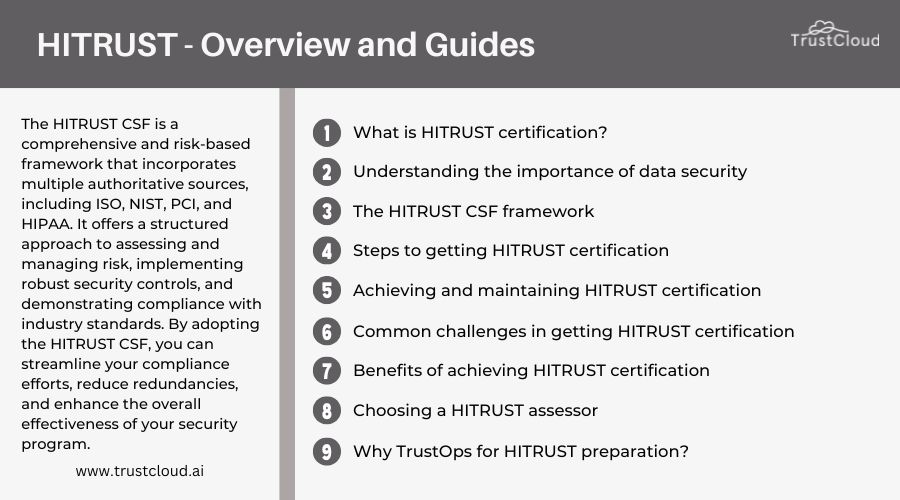 HITRUST - Overview and Guides

TrustCloud

The HITRUST CSF is a comprehensive and risk-based framework that incorporates multiple authoritative sources, including ISO, NIST, PCI, and HIPAA. It offers a structured approach to assessing and managing risk, implementing robust security controls, and demonstrating compliance with industry standards. By adopting the HITRUST CSF, you can streamline your compliance efforts, reduce redundancies, and enhance the overall effectiveness of your security program.

www.trustcloud.ai

1 What is HITRUST certification?

2 Understanding the importance of data security

3 The HITRUST CSF framework

4 Steps to getting HITRUST certification

5 Achieving and maintaining HITRUST certification

6 Common challenges in getting HITRUST certification

7 Benefits of achieving HITRUST certification

8 Choosing a HITRUST assessor

9 Why TrustOps for HITRUST preparation?